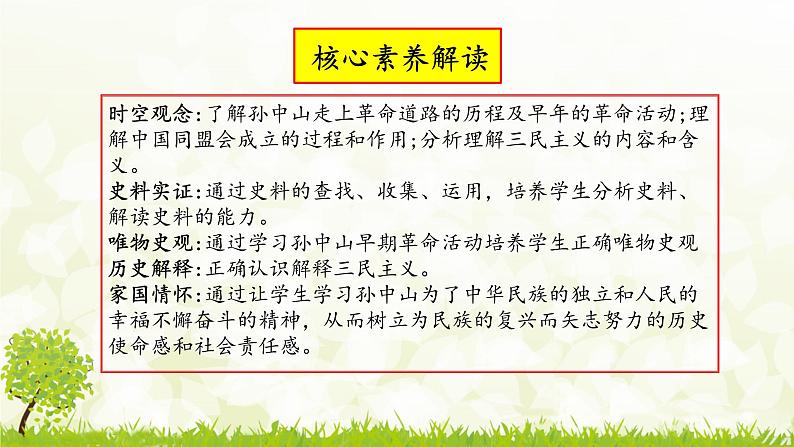 核心素养解读

时空观念:了解孙中山走上革命道路的历程及早年的革命活动;理解中国同盟会成立的过程和作用;分析理解三民主义的内容和含义。
史料实证:通过史料的查找、收集、运用，培养学生分析史料、解读史料的能力。
唯物史观:通过学习孙中山早期革命活动培养学生正确唯物史观
历史解释:正确认识解释三民主义。
家国情怀:通过让学生学习孙中山为了中华民族的独立和人民的幸福不懈奋斗的精神，从而树立为民族的复兴而矢志努力的历史使命感和社会责任感。